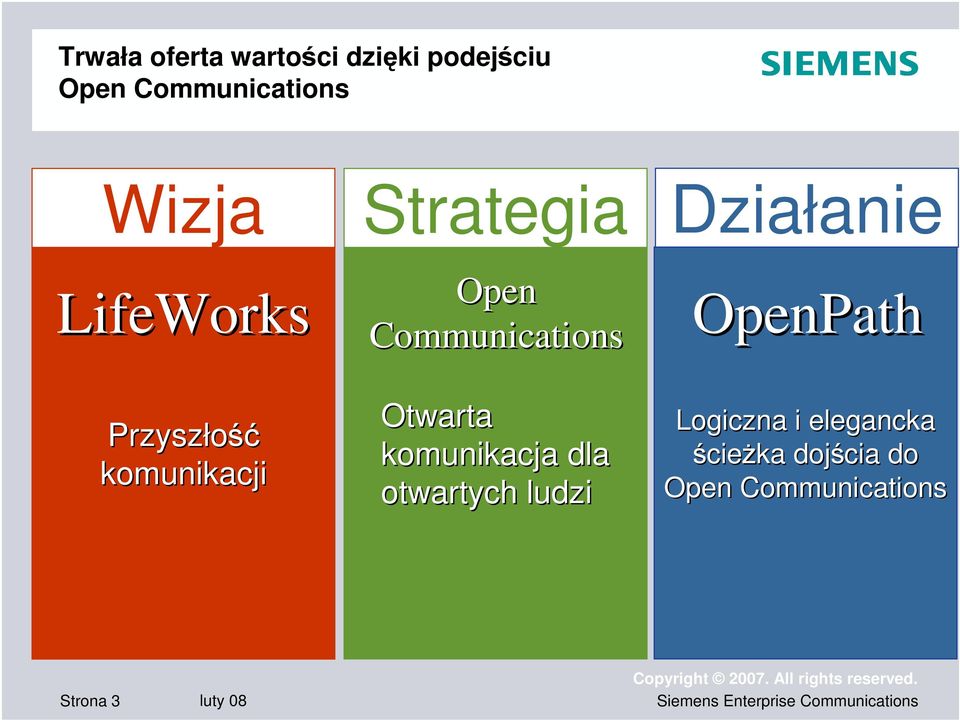 Trwała oferta wartości dzięki podejściu Open Communications

SIEMENS

Wizja

LifeWorks

Przyszłość komunikacji

Strategia

Open Communications

Otwarta komunikacja dla otwartych ludzi

Działanie

OpenPath

Logiczna i elegancka ścieżka dojścia do Open Communications

Strona 3 luty 08

Copyright © 2007. All rights reserved.
Siemens Enterprise Communications